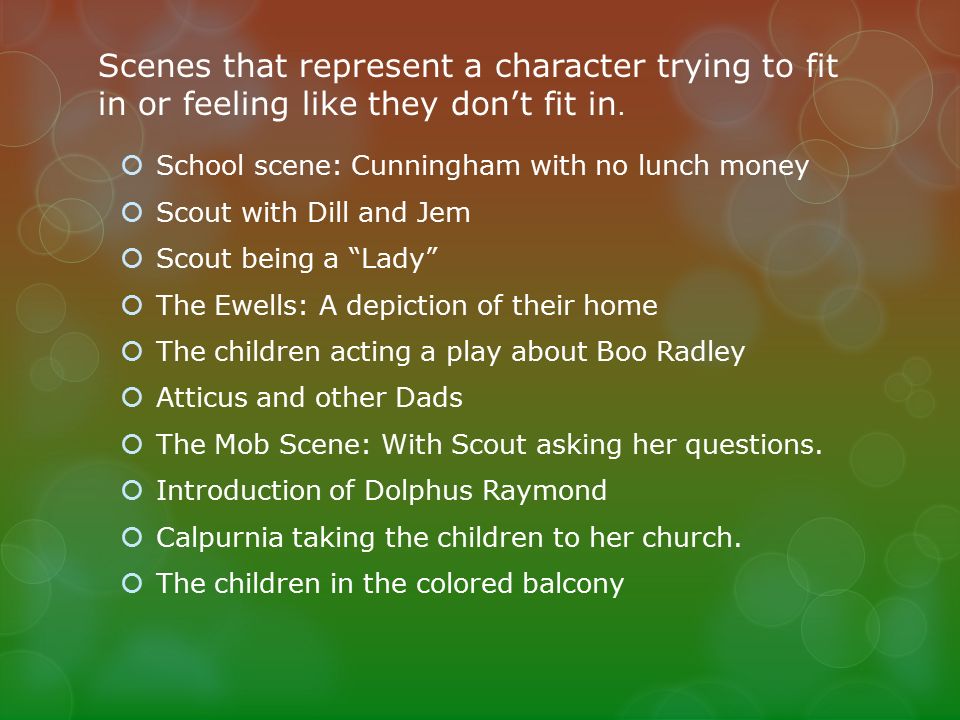 Scenes that represent a character trying to fit in or feeling like they don't fit in.

- School scene: Cunningham with no lunch money
- Scout with Dill and Jem
- Scout being a "Lady"
- The Ewells: A depiction of their home
- The children acting a play about Boo Radley
- Atticus and other Dads
- The Mob Scene: With Scout asking her questions.
- Introduction of Dolphus Raymond
- Calpurnia taking the children to her church.
- The children in the colored balcony